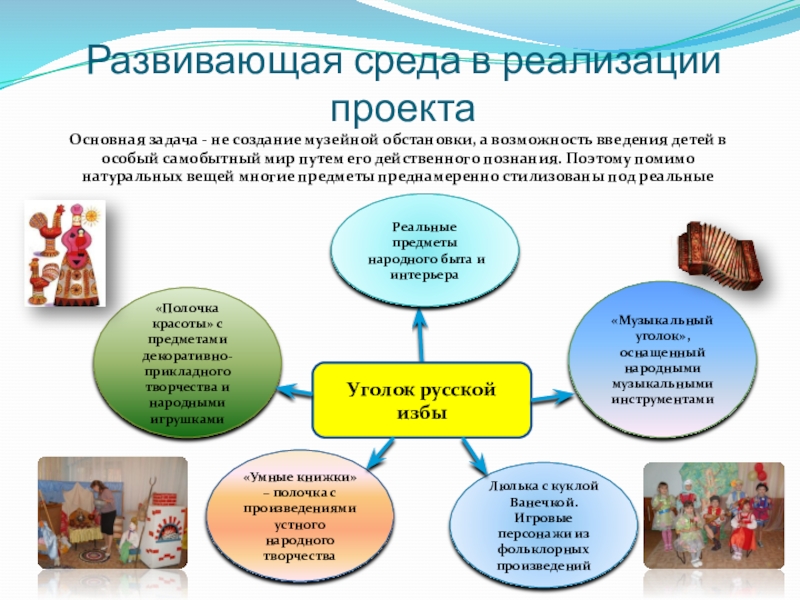 Развивающая среда в реализации проекта

Основная задача - не создание музейной обстановки, а возможность введения детей в особый самобытный мир путем его действенного познания. Поэтому помимо натуральных вещей многие предметы преднамеренно стилизованы под реальные

Реальные предметы народного быта и интерьера

«Полочка красоты» с предметами декоративно-прикладного творчества и народными игрушками

«Музыкальный уголок», оснащенный народными музыкальными инструментами

Уголок русской избы

«Умные книжки» – полочка с произведениями устного народного творчества

Люлька с куклой Ванечкой. Игровые персонажи из фольклорных произведений